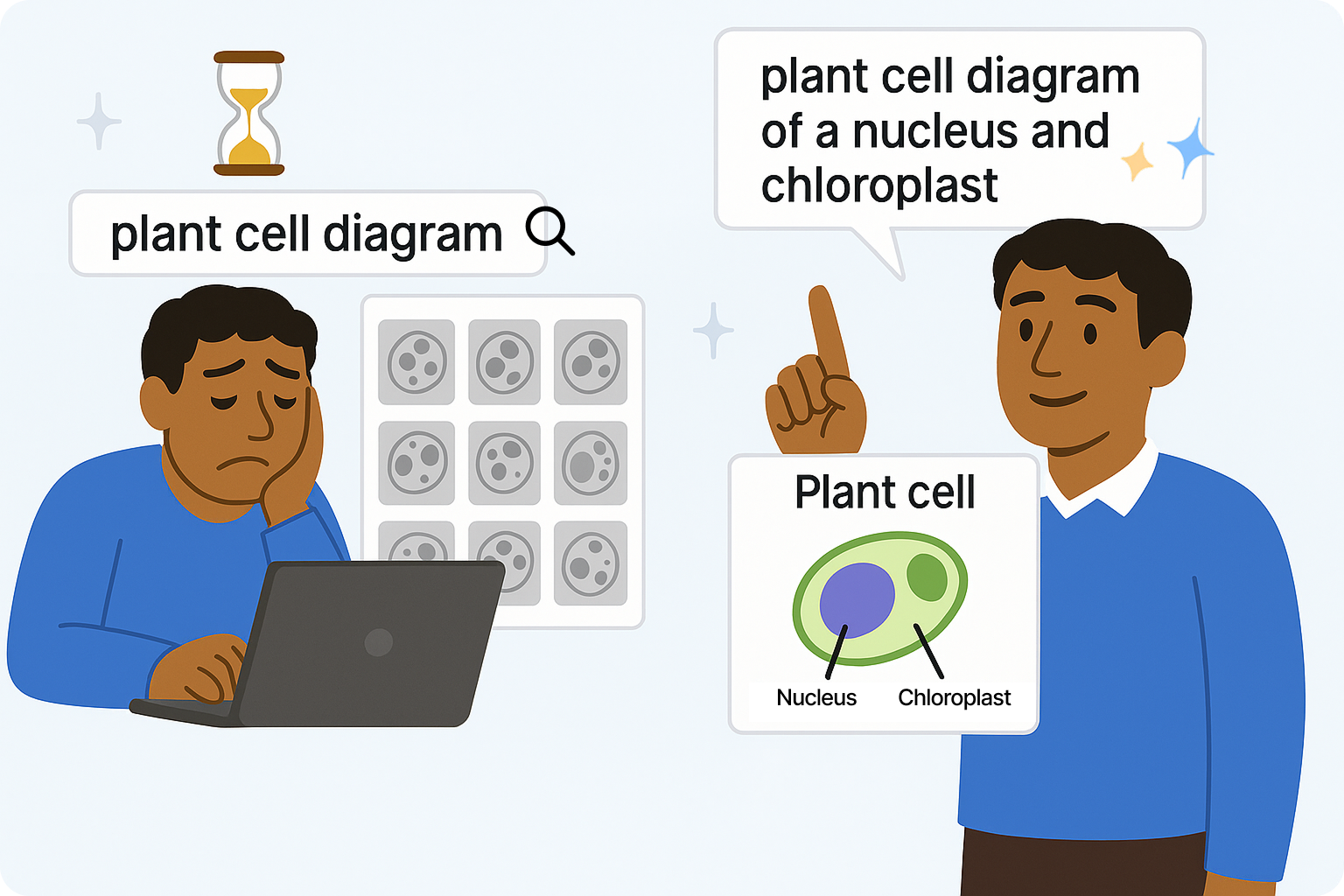 plant cell diagram

plant cell diagram of a nucleus and chloroplast

Plant cell

Nucleus

Chloroplast